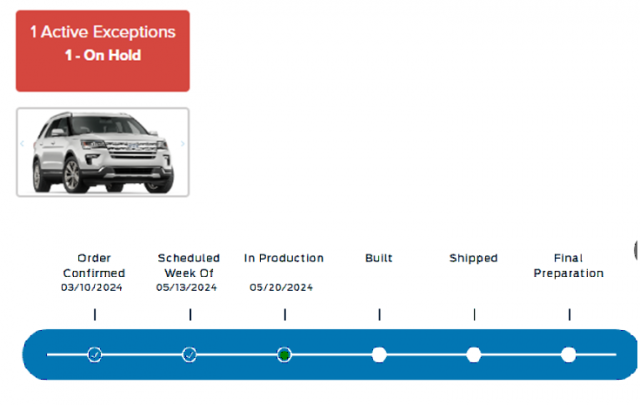 1 Active Exceptions
1 - On Hold

Order Confirmed
03/10/2024

Scheduled Week Of
05/13/2024

In Production
05/20/2024

Built

Shipped

Final Preparation